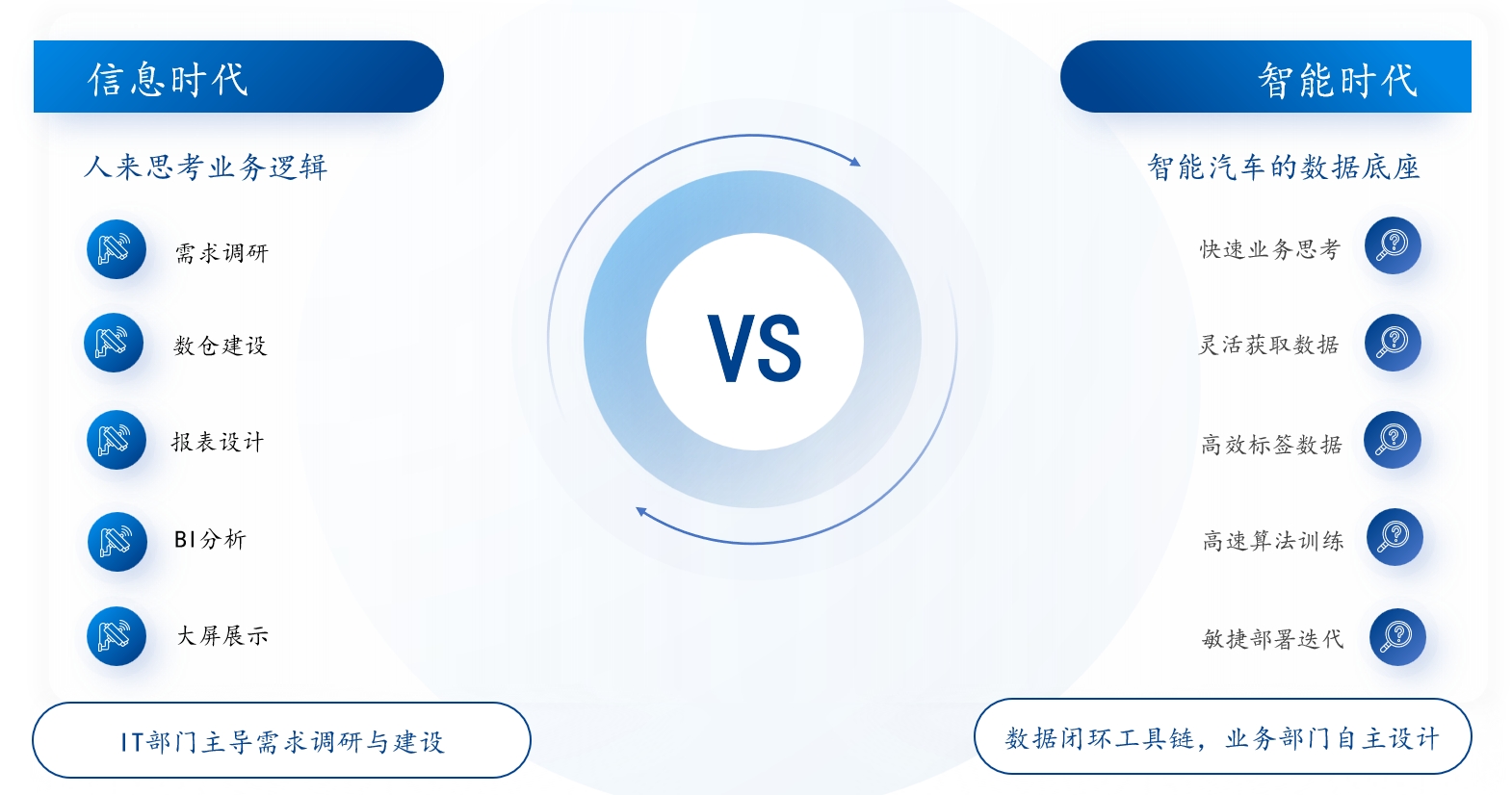 信息时代

人来思考业务逻辑

需求调研

数仓建设

报表设计

BI分析

大屏展示

IT部门主导需求调研与建设

VS

智能时代

智能汽车的数据底座

快速业务思考

灵活获取数据

高效标签数据

高速算法训练

敏捷部署迭代

数据闭环工具链，业务部门自主设计